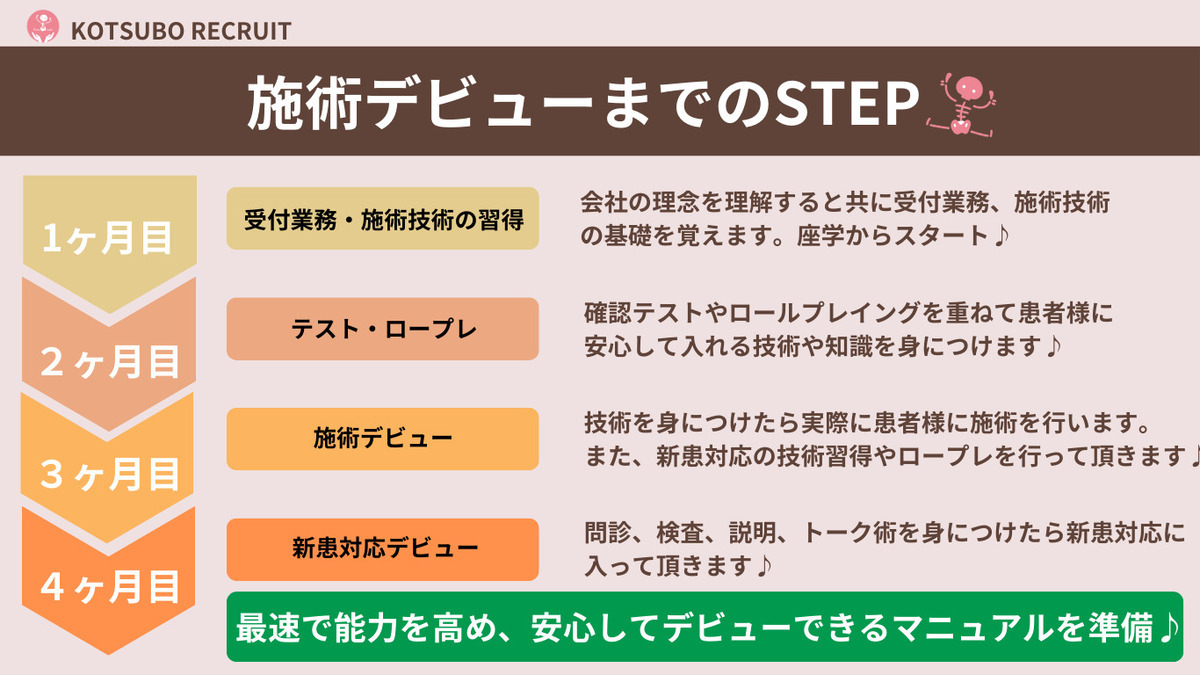 KOTSUBO RECRUIT

施術デビューまでのSTEP

1ヶ月目

受付業務・施術技術の習得

会社の理念を理解すると共に受付業務、施術技術の基礎を覚えます。座学からスタート♪

２ヶ月目

テスト・ロープレ

確認テストやロールプレイングを重ねて患者様に安心して入れる技術や知識を身につけます♪

３ヶ月目

施術デビュー

技術を身につけたら実際に患者様に施術を行います。また、新患対応の技術習得やロープレを行って頂きます♪

４ヶ月目

新患対応デビュー

問診、検査、説明、トーク術を身につけたら新患対応に入って頂きます♪

最速で能力を高め、安心してデビューできるマニュアルを準備♪